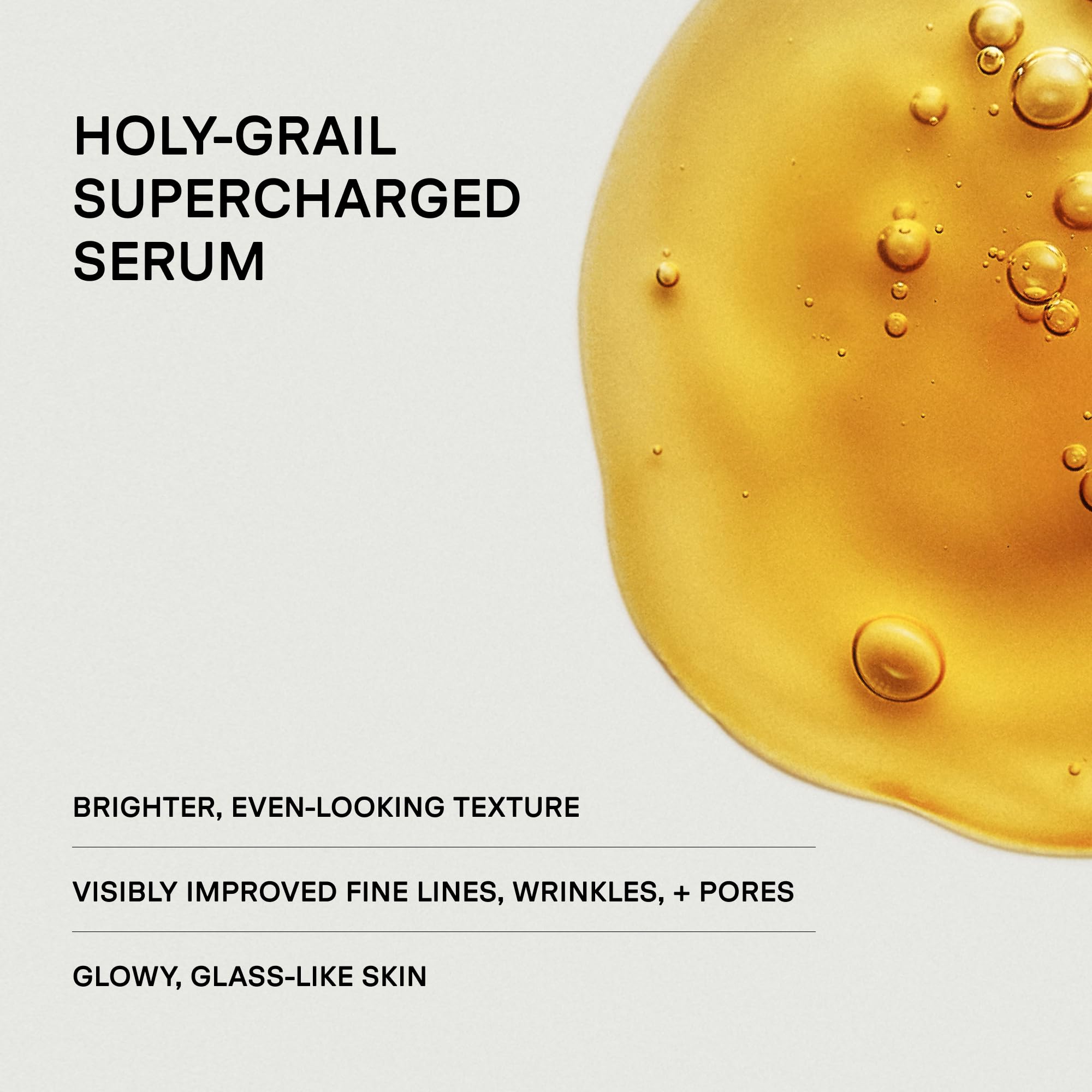 HOLY-GRAIL SUPERCHARGED SERUM

BRIGHTER, EVEN-LOOKING TEXTURE

VISIBLY IMPROVED FINE LINES, WRINKLES, + PORES

GLOWY, GLASS-LIKE SKIN